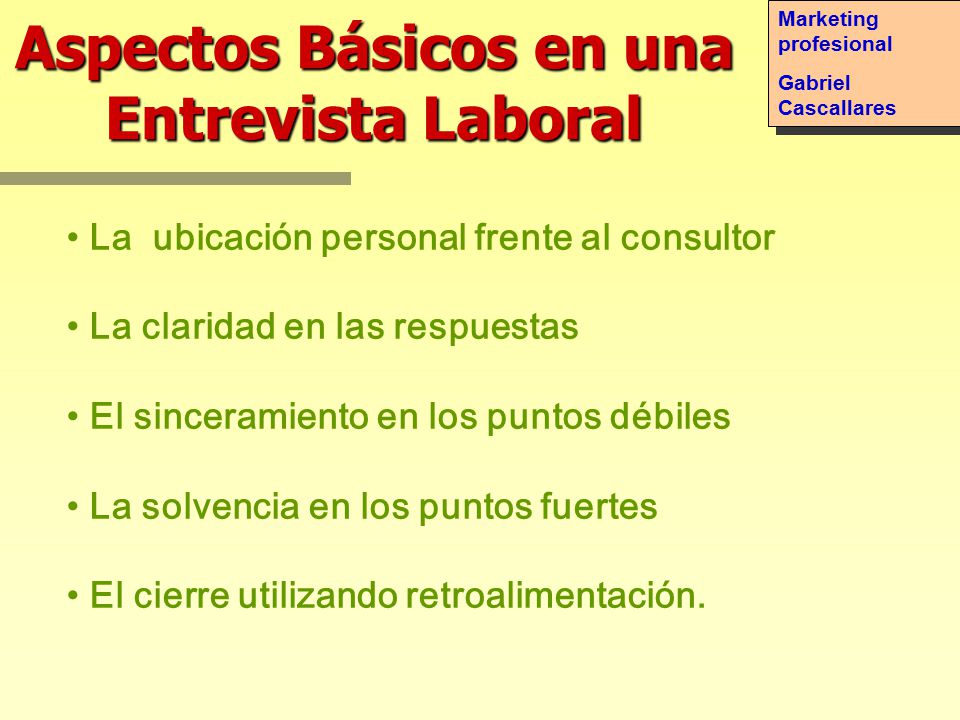 Aspectos Básicos en una Entrevista Laboral

Marketing profesional

Gabriel Cascallares

• La  ubicación personal frente al consultor

• La claridad en las respuestas

• El sinceramiento en los puntos débiles

• La solvencia en los puntos fuertes

• El cierre utilizando retroalimentación.